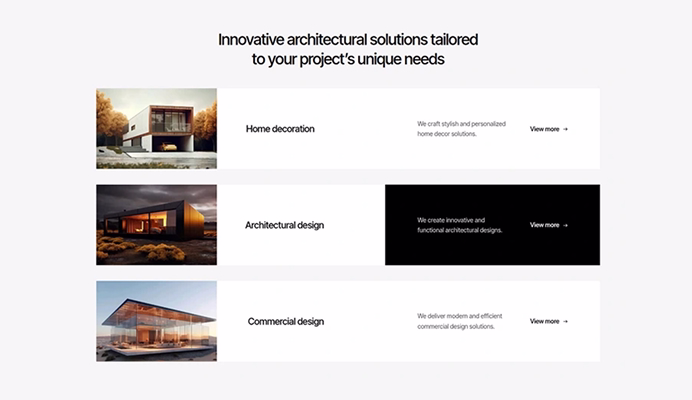 Innovative architectural solutions tailored to your project's unique needs

Home decoration

We craft stylish and personalized home decor solutions.

View more →

Architectural design

We create innovative and functional architectural designs.

View more →

Commercial design

We deliver modern and efficient commercial design solutions.

View more →